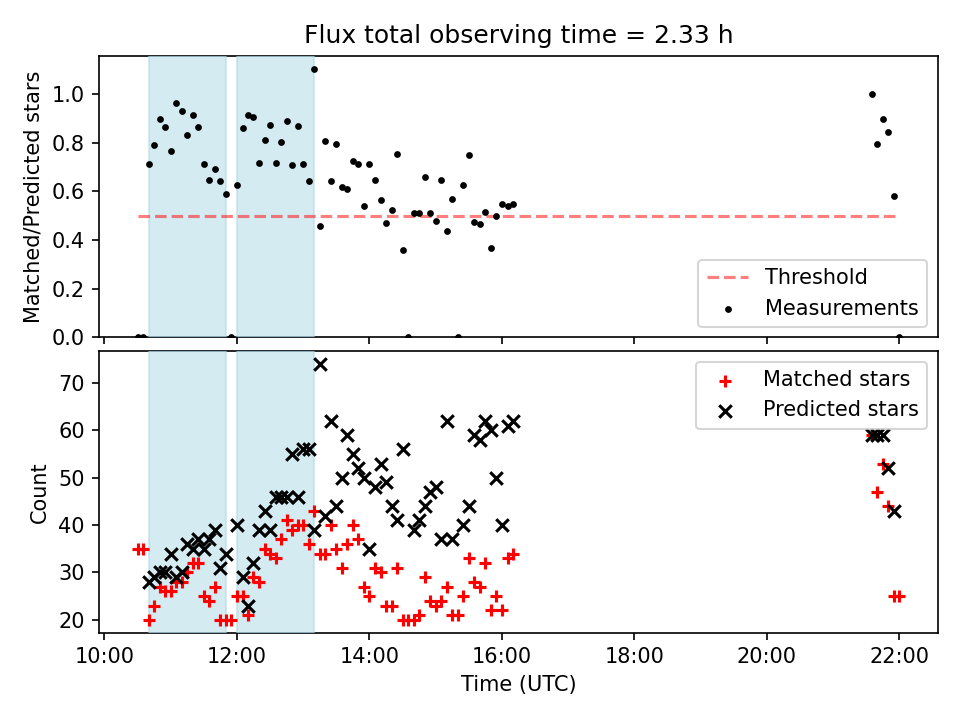 Flux total observing time = 2.33 h

Matched/Predicted stars

1.0
0.8
0.6
0.4
0.2
0.0

Threshold
Measurements

Count

70
60
50
40
30
20

Matched stars
Predicted stars

10:00 12:00 14:00 16:00 18:00 20:00 22:00

Time (UTC)